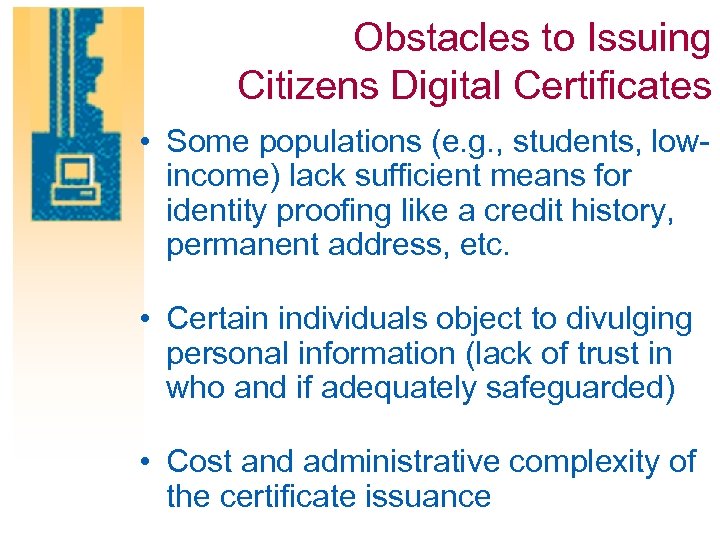 Obstacles to Issuing Citizens Digital Certificates

• Some populations (e.g., students, low-income) lack sufficient means for identity proofing like a credit history, permanent address, etc.

• Certain individuals object to divulging personal information (lack of trust in who and if adequately safeguarded)

• Cost and administrative complexity of the certificate issuance